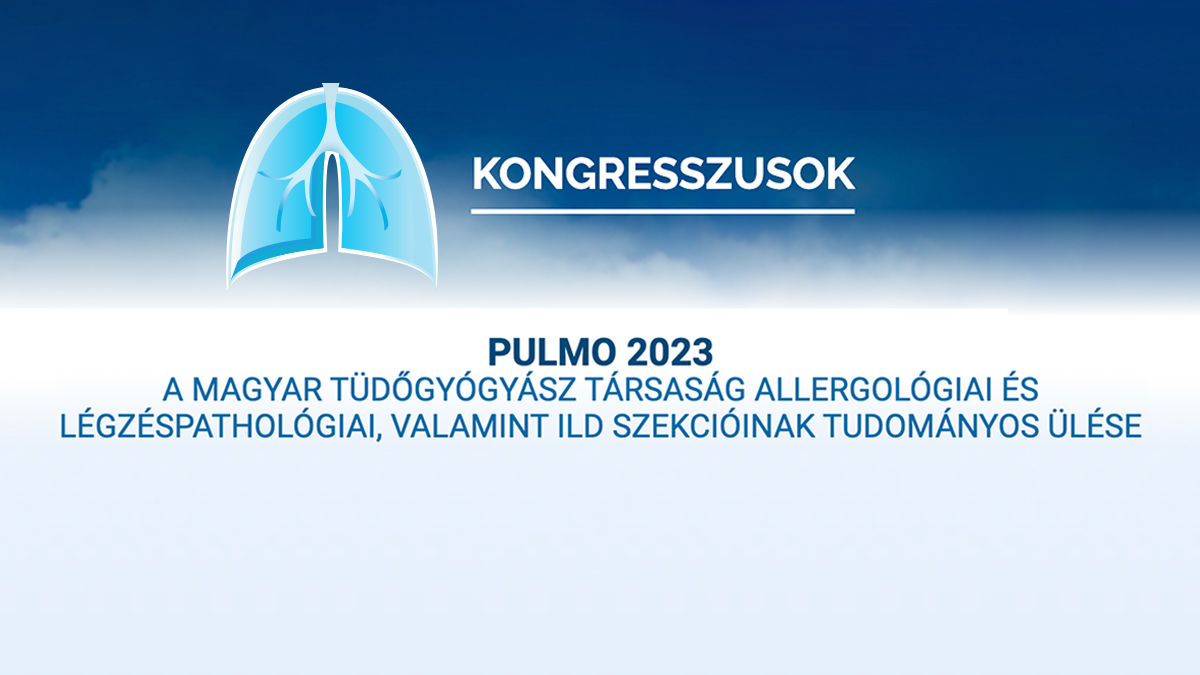 KONGRESSZUSOK

PULMO 2023
A MAGYAR TÜDŐGYÓGYÁSZ TÁRSASÁG ALLERGOLÓGIAI ÉS LÉGZÉSPATHOLÓGIAI, VALAMINT ILD SZEKCIÓINAK TUDOMÁNYOS ÜLÉSE